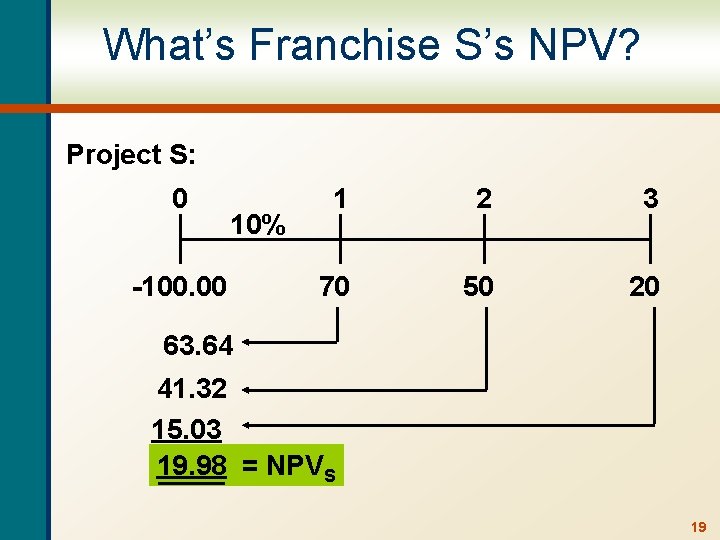 What's Franchise S's NPV?

Project S:

0 1 2 3

10%

-100.00 70 50 20

63.64

41.32

15.03

19.98 = $NPV_S$

19